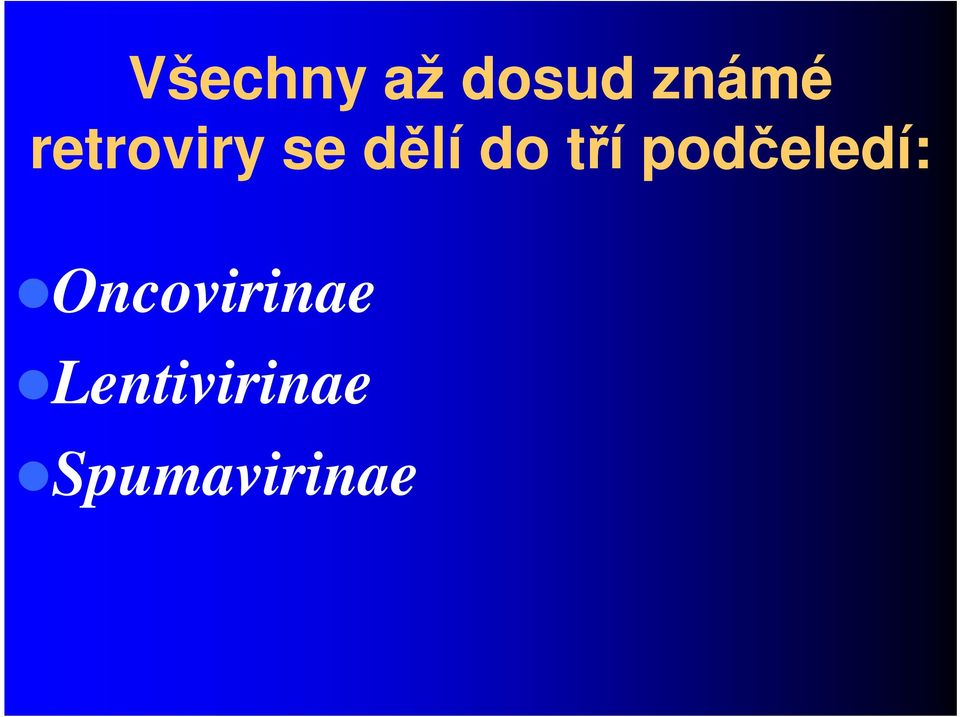 Všechny až dosud známé retroviry se dělí do tří podčeledí:

Oncovirinae

Lentivirinae

Spumavirinae